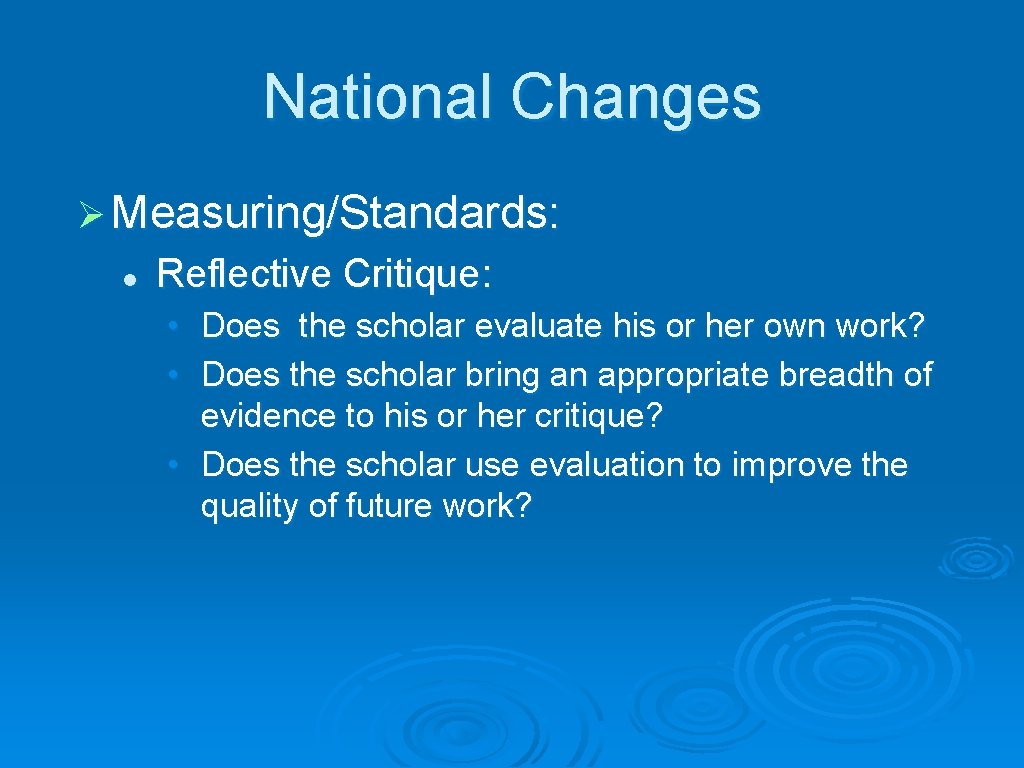 National Changes

➢ Measuring/Standards:

• Reflective Critique:

• Does the scholar evaluate his or her own work?
• Does the scholar bring an appropriate breadth of evidence to his or her critique?
• Does the scholar use evaluation to improve the quality of future work?